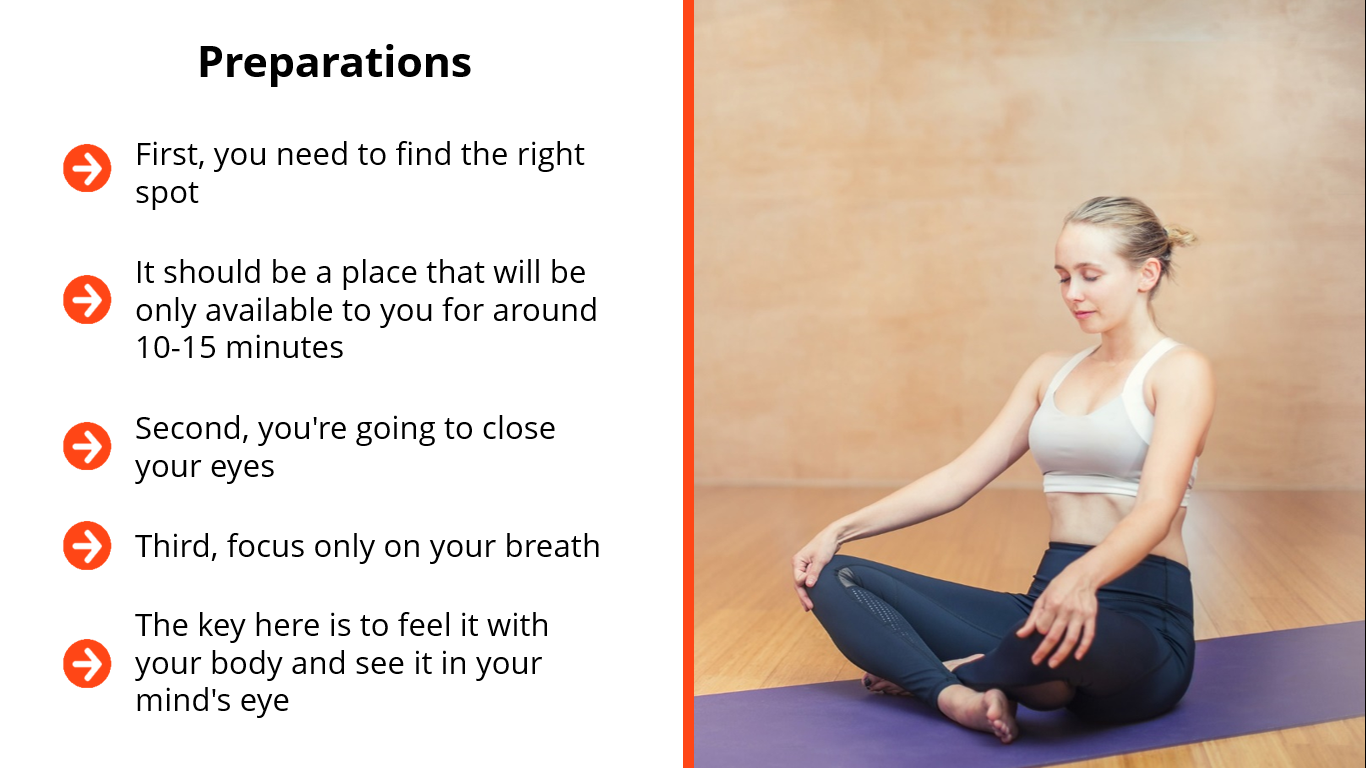 Preparations

First, you need to find the right spot

It should be a place that will be only available to you for around 10-15 minutes

Second, you're going to close your eyes

Third, focus only on your breath

The key here is to feel it with your body and see it in your mind's eye